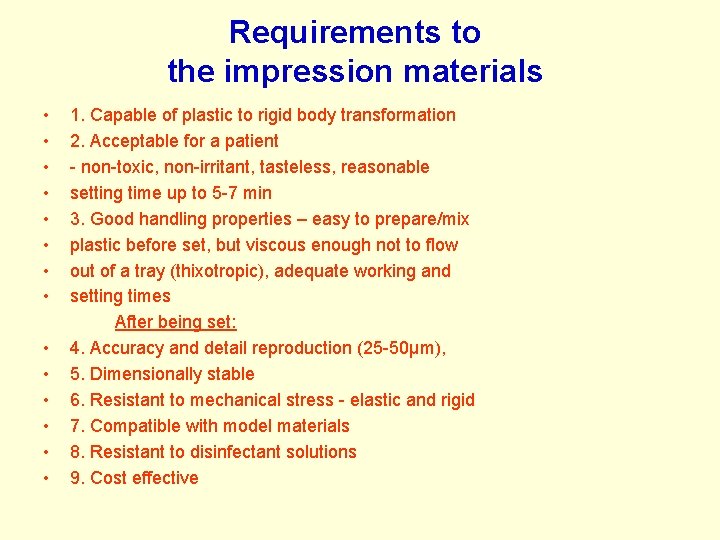 Requirements to the impression materials

• 1. Capable of plastic to rigid body transformation
• 2. Acceptable for a patient
• - non-toxic, non-irritant, tasteless, reasonable
• setting time up to 5-7 min
• 3. Good handling properties – easy to prepare/mix
• plastic before set, but viscous enough not to flow
• out of a tray (thixotropic), adequate working and
• setting times

After being set:

• 4. Accuracy and detail reproduction (25-50μm),
• 5. Dimensionally stable
• 6. Resistant to mechanical stress - elastic and rigid
• 7. Compatible with model materials
• 8. Resistant to disinfectant solutions
• 9. Cost effective